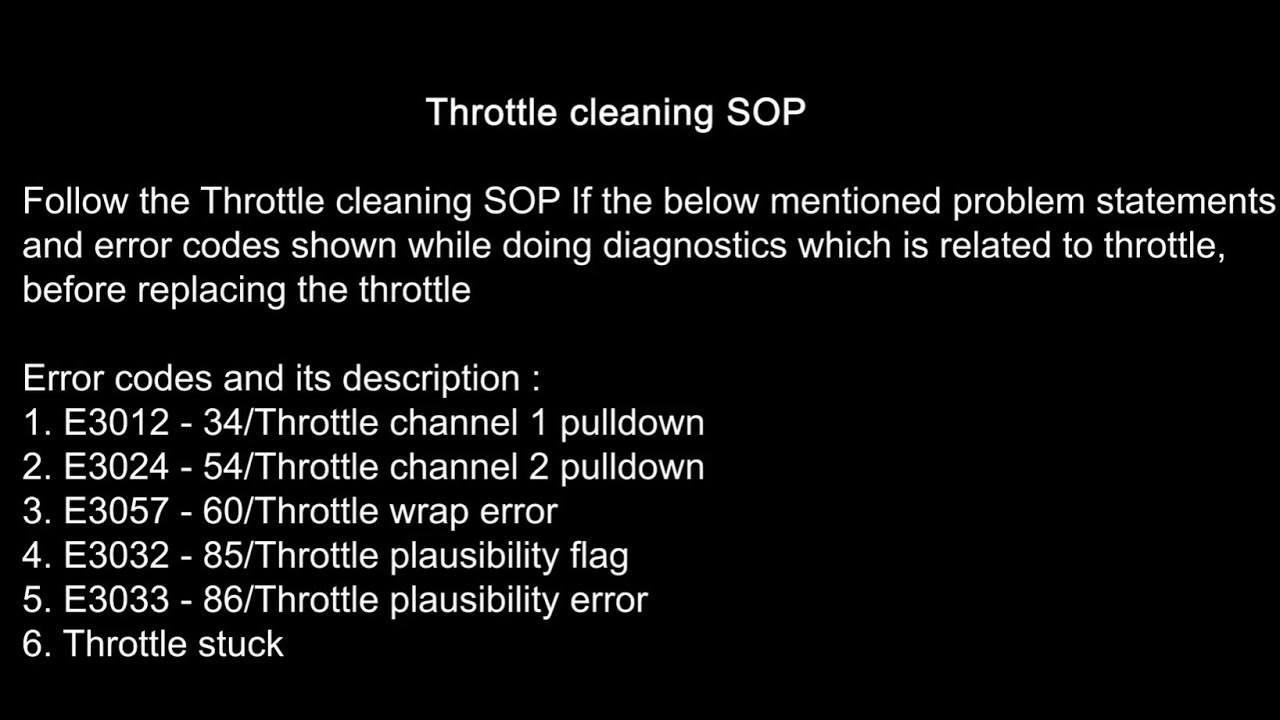 Throttle cleaning SOP

Follow the Throttle cleaning SOP If the below mentioned problem statements and error codes shown while doing diagnostics which is related to throttle, before replacing the throttle

Error codes and its description :
1. E3012 - 34/Throttle channel 1 pulldown
2. E3024 - 54/Throttle channel 2 pulldown
3. E3057 - 60/Throttle wrap error
4. E3032 - 85/Throttle plausibility flag
5. E3033 - 86/Throttle plausibility error
6. Throttle stuck